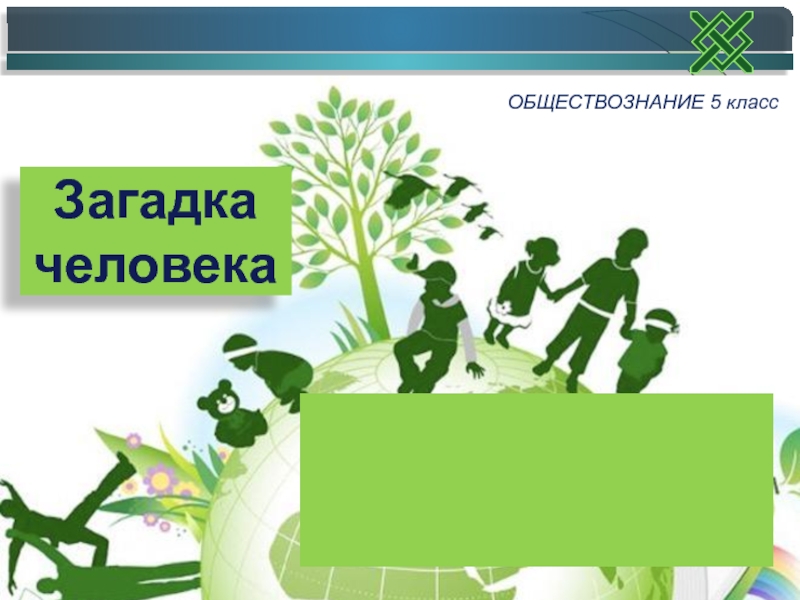 ОБЩЕСТВОЗНАНИЕ 5 класс

Загадка человека